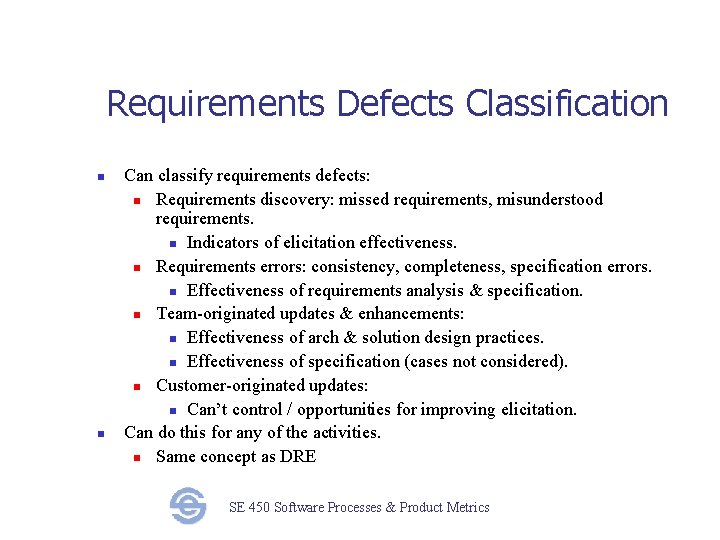 Requirements Defects Classification

- Can classify requirements defects:
  - Requirements discovery: missed requirements, misunderstood requirements.
    - Indicators of elicitation effectiveness.
  - Requirements errors: consistency, completeness, specification errors.
    - Effectiveness of requirements analysis & specification.
  - Team-originated updates & enhancements:
    - Effectiveness of arch & solution design practices.
    - Effectiveness of specification (cases not considered).
  - Customer-originated updates:
    - Can't control / opportunities for improving elicitation.
- Can do this for any of the activities.
  - Same concept as DRE

SE 450 Software Processes & Product Metrics